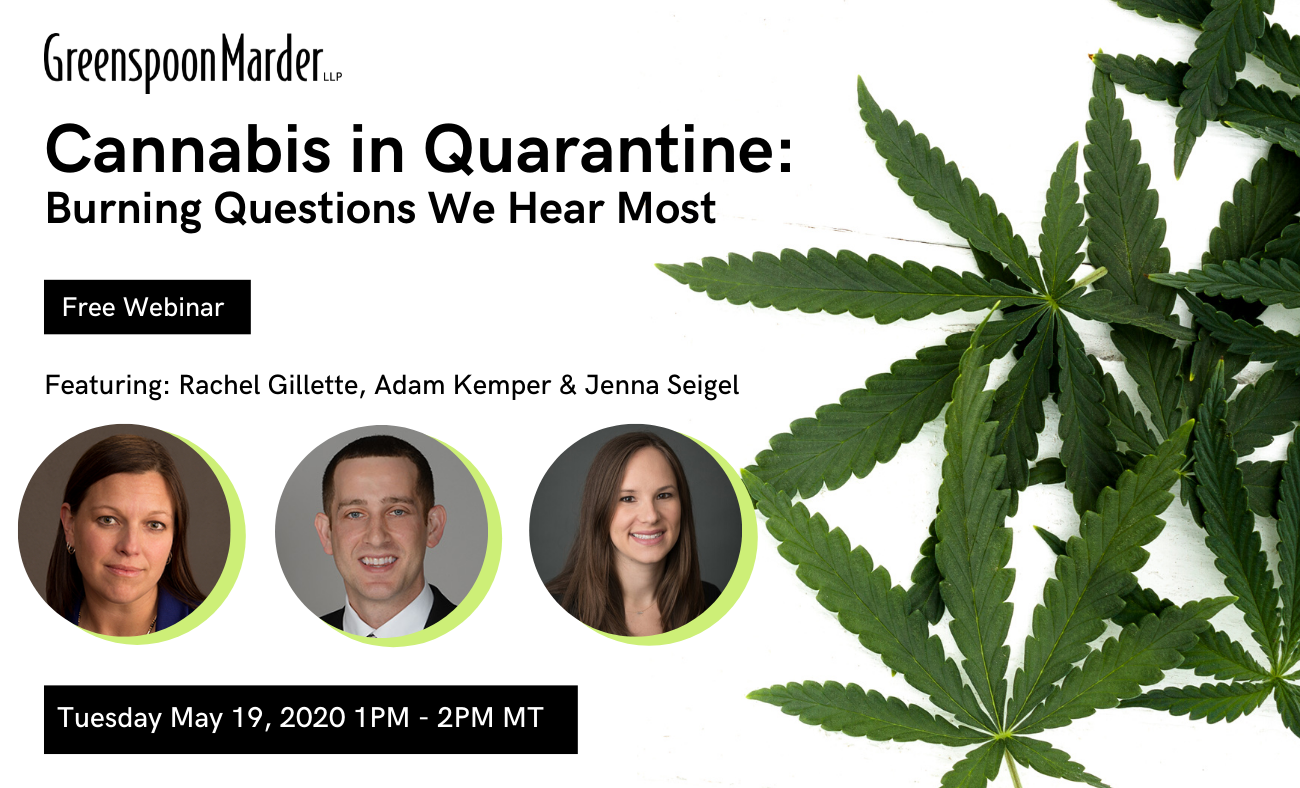 GreenspoonMarder LLP

Cannabis in Quarantine:
Burning Questions We Hear Most

Free Webinar

Featuring: Rachel Gillette, Adam Kemper & Jenna Seigel

Tuesday May 19, 2020 1PM - 2PM MT